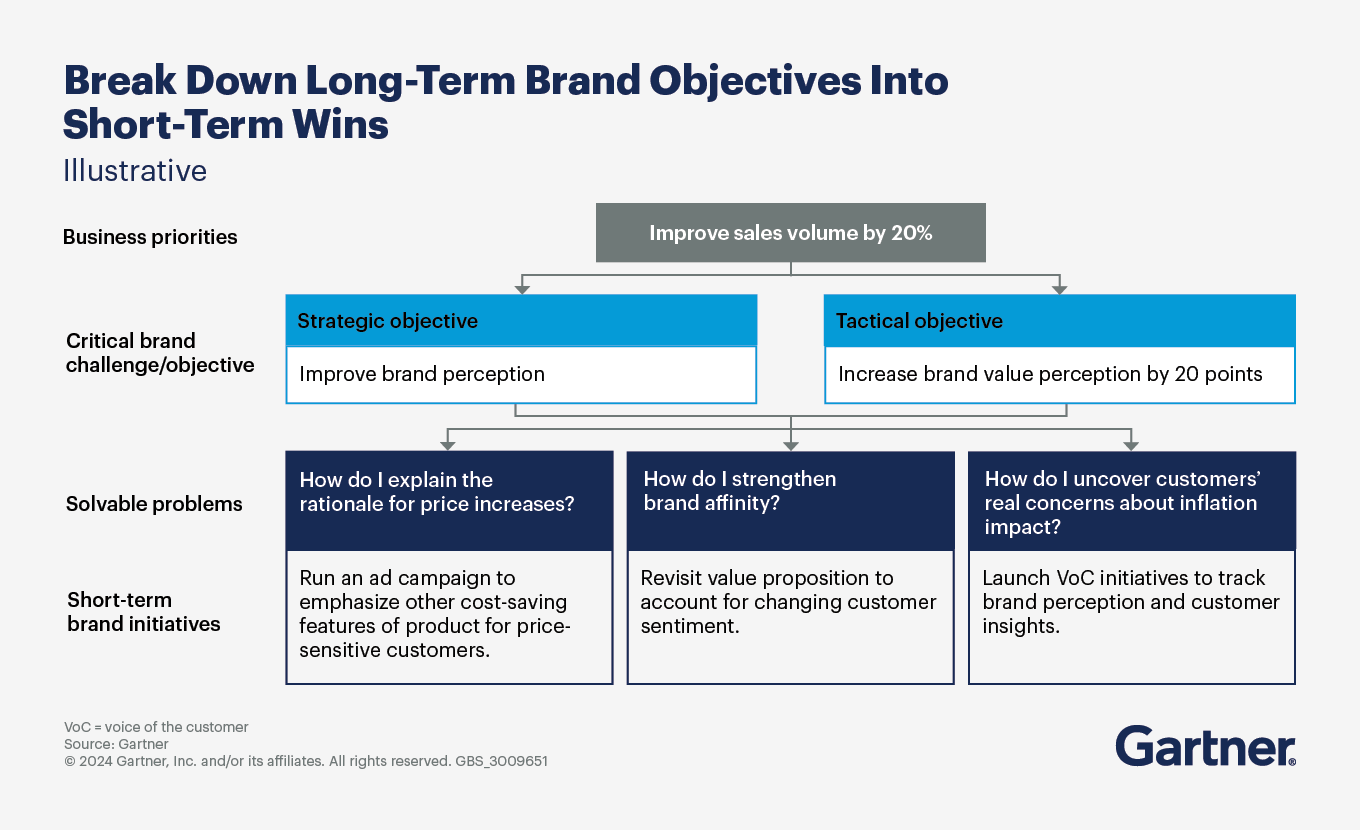 Break Down Long-Term Brand Objectives Into Short-Term Wins

Illustrative

Business priorities

Improve sales volume by 20%

Critical brand challenge/objective

Strategic objective

Improve brand perception

Tactical objective

Increase brand value perception by 20 points

Solvable problems

How do I explain the rationale for price increases?

How do I strengthen brand affinity?

How do I uncover customers' real concerns about inflation impact?

Short-term brand initiatives

Run an ad campaign to emphasize other cost-saving features of product for price-sensitive customers.

Revisit value proposition to account for changing customer sentiment.

Launch VoC initiatives to track brand perception and customer insights.

VoC = voice of the customer
Source: Gartner
© 2024 Gartner, Inc. and/or its affiliates. All rights reserved. GBS_3009651

Gartner®